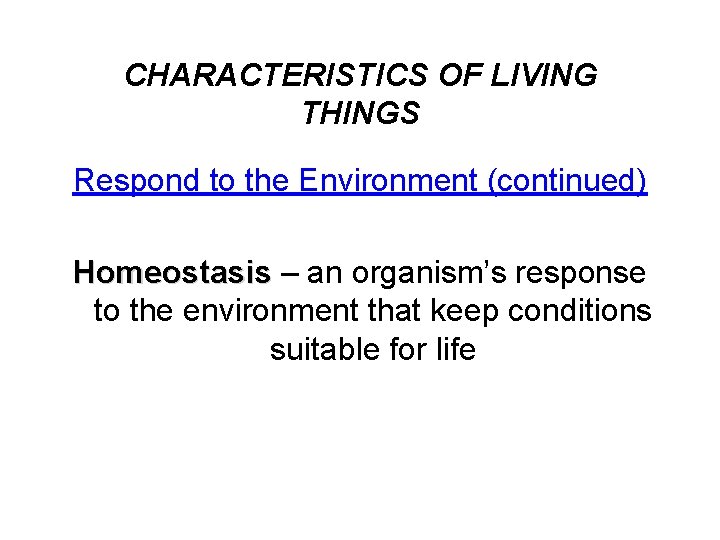 CHARACTERISTICS OF LIVING THINGS

Respond to the Environment (continued)

Homeostasis – an organism's response to the environment that keep conditions suitable for life